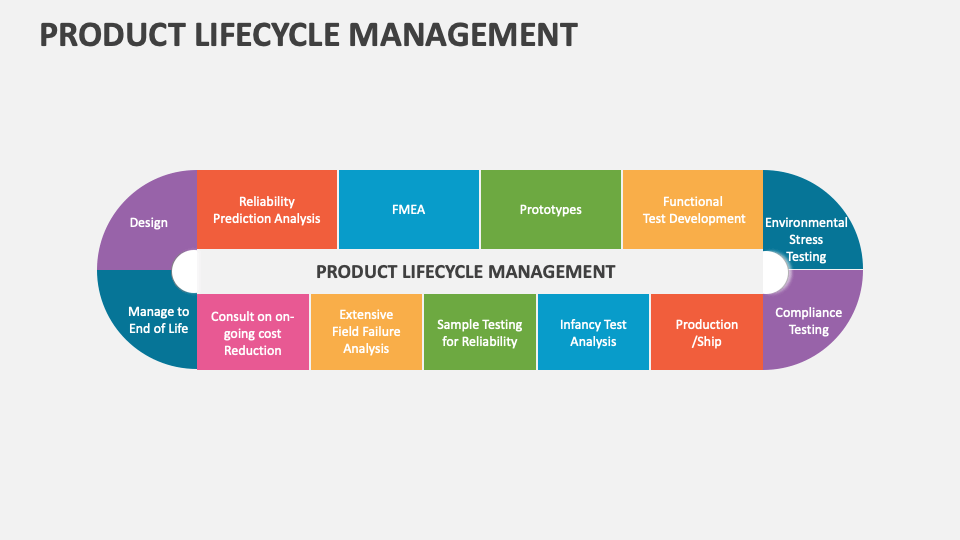 PRODUCT LIFECYCLE MANAGEMENT

Design

Reliability Prediction Analysis

FMEA

Prototypes

Functional Test Development

Environmental Stress Testing

PRODUCT LIFECYCLE MANAGEMENT

Manage to End of Life

Consult on on-going cost Reduction

Extensive Field Failure Analysis

Sample Testing for Reliability

Infancy Test Analysis

Production /Ship

Compliance Testing